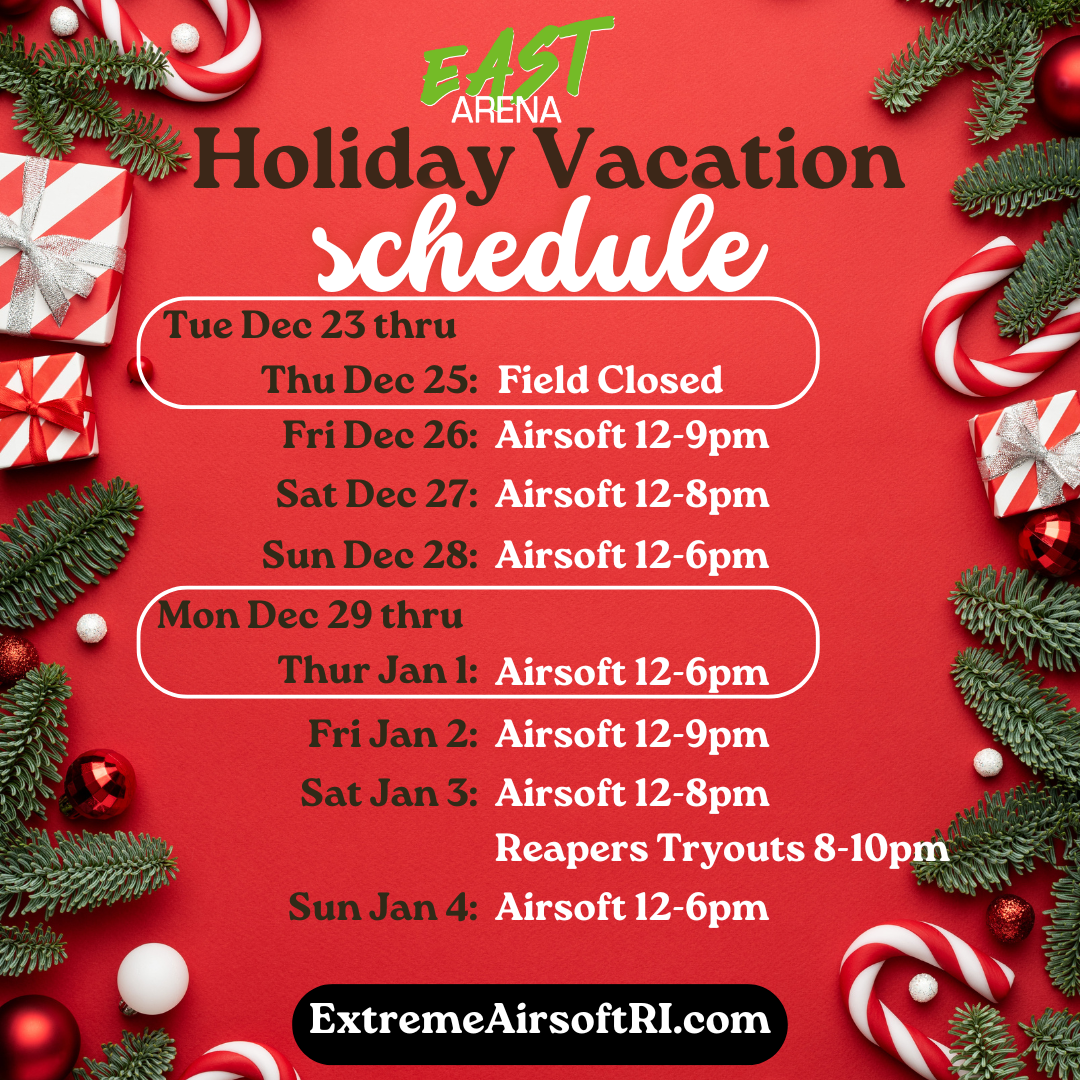 EAST
ARENA
Holiday Vacation
schedule

Tue Dec 23 thru
Thu Dec 25: Field Closed
Fri Dec 26: Airsoft 12-9pm
Sat Dec 27: Airsoft 12-8pm
Sun Dec 28: Airsoft 12-6pm
Mon Dec 29 thru
Thur Jan 1: Airsoft 12-6pm
Fri Jan 2: Airsoft 12-9pm
Sat Jan 3: Airsoft 12-8pm
Reapers Tryouts 8-10pm
Sun Jan 4: Airsoft 12-6pm

ExtremeAirsoftRI.com